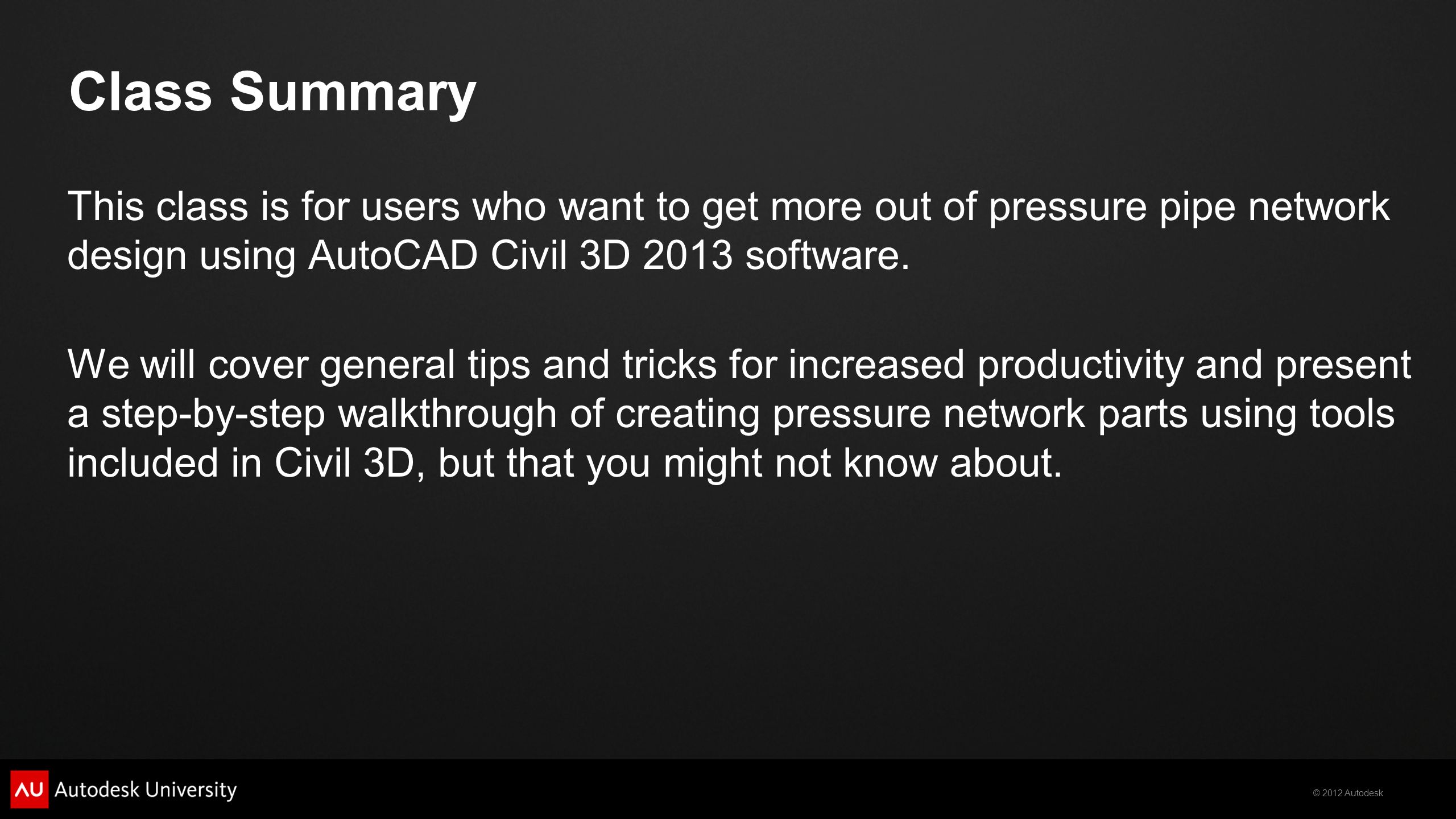 Class Summary

This class is for users who want to get more out of pressure pipe network design using AutoCAD Civil 3D 2013 software.

We will cover general tips and tricks for increased productivity and present a step-by-step walkthrough of creating pressure network parts using tools included in Civil 3D, but that you might not know about.

AU Autodesk University

© 2012 Autodesk